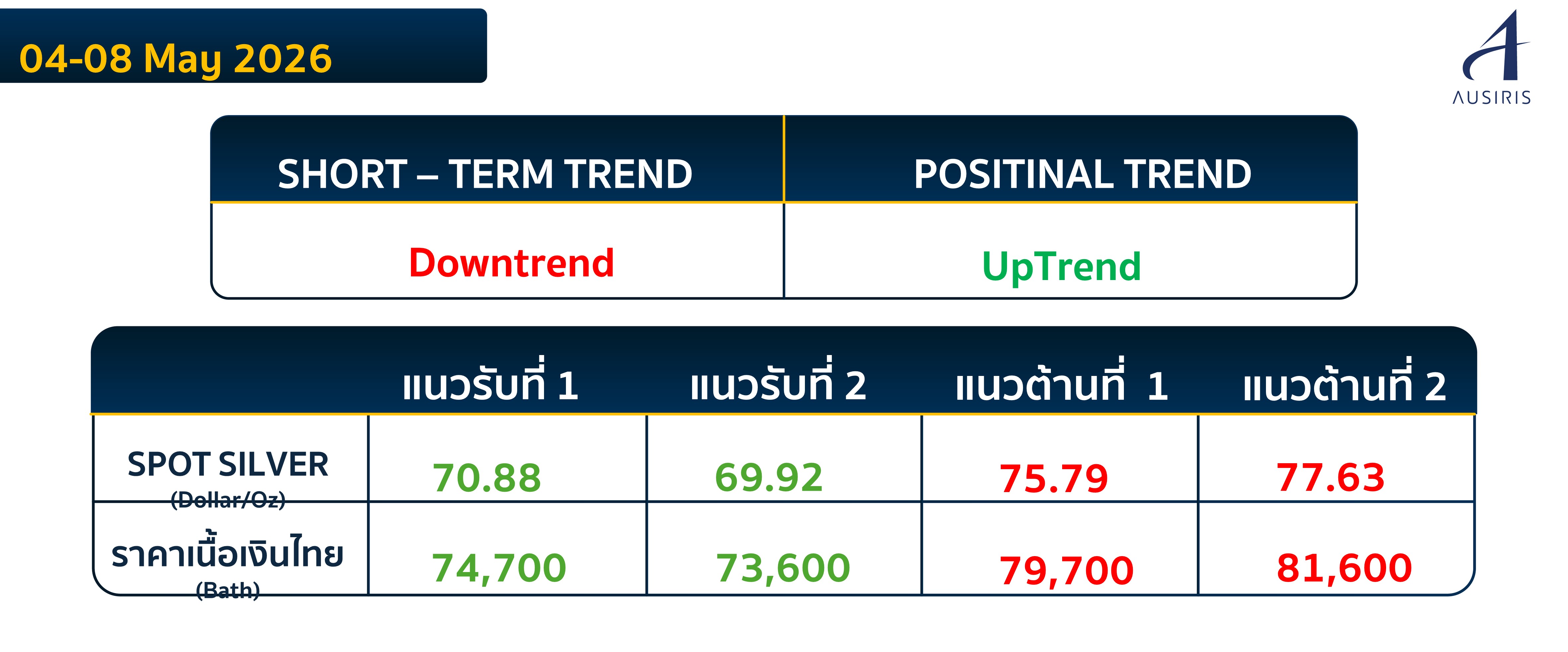 04-08 May 2026

AUSIRIS

| SHORT – TERM TREND | POSITINAL TREND |
|---|---|
| Downtrend | UpTrend |

| | แนวรับที่ 1 | แนวรับที่ 2 | แนวต้านที่ 1 | แนวต้านที่ 2 |
|---|---|---|---|---|
| SPOT SILVER (Dollar/Oz) | 70.88 | 69.92 | 75.79 | 77.63 |
| ราคาเนื้อเงินไทย (Bath) | 74,700 | 73,600 | 79,700 | 81,600 |